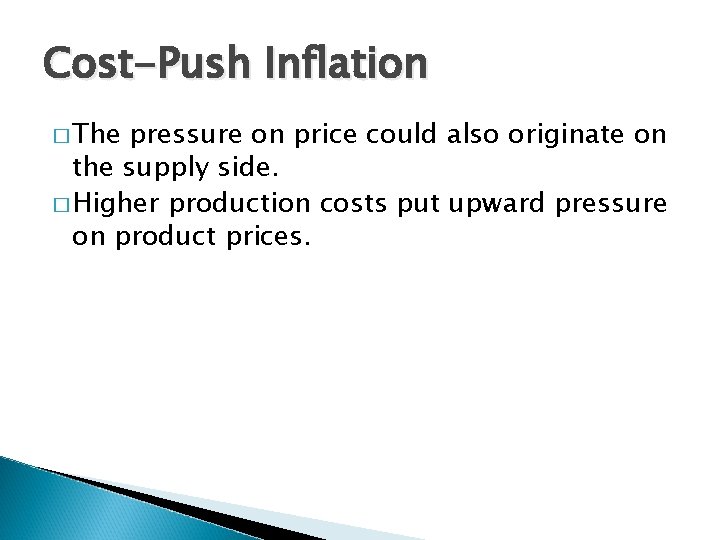 Cost-Push Inflation

□ The pressure on price could also originate on the supply side.

□ Higher production costs put upward pressure on product prices.